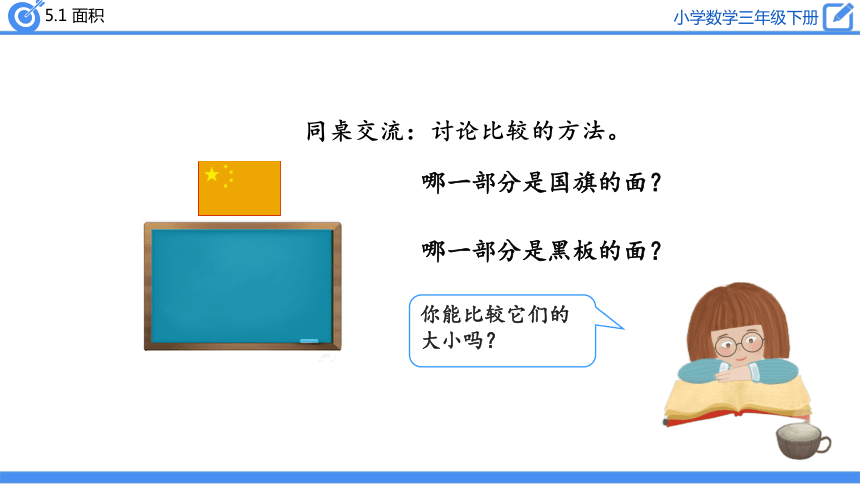 5.1 面积

小学数学三年级下册

同桌交流：讨论比较的方法。

哪一部分是国旗的面？

哪一部分是黑板的面？

你能比较它们的大小吗？